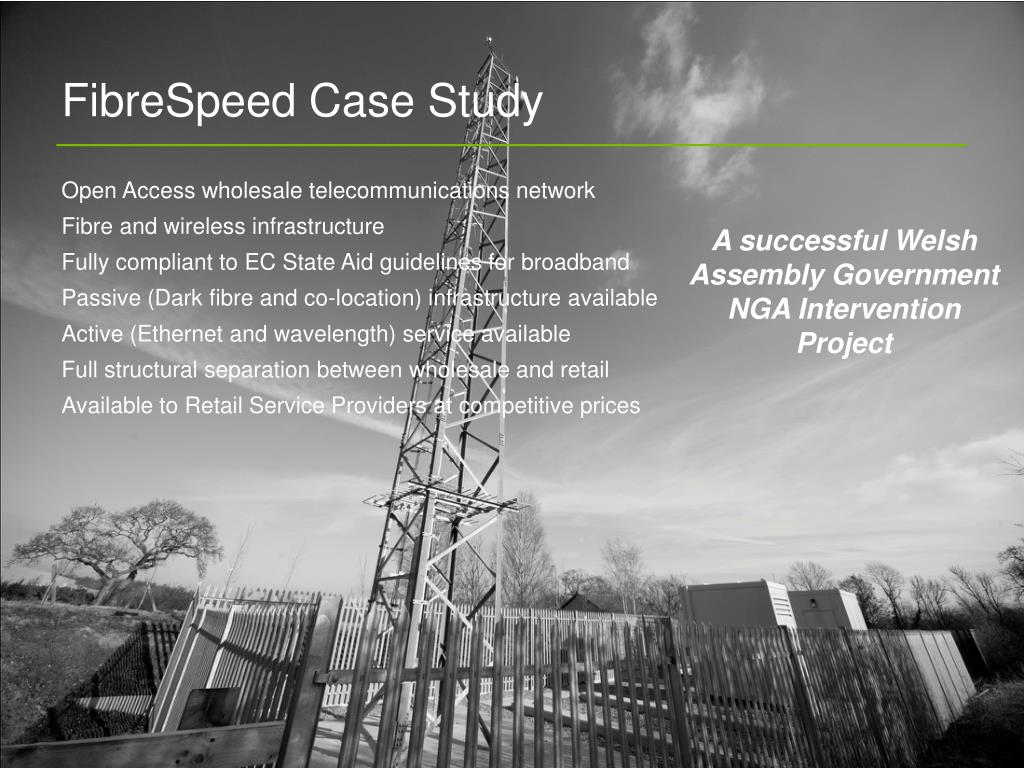 FibreSpeed Case Study

Open Access wholesale telecommunications network
Fibre and wireless infrastructure
Fully compliant to EC State Aid guidelines for broadband
Passive (Dark fibre and co-location) infrastructure available
Active (Ethernet and wavelength) service available
Full structural separation between wholesale and retail
Available to Retail Service Providers at competitive prices

A successful Welsh Assembly Government NGA Intervention Project